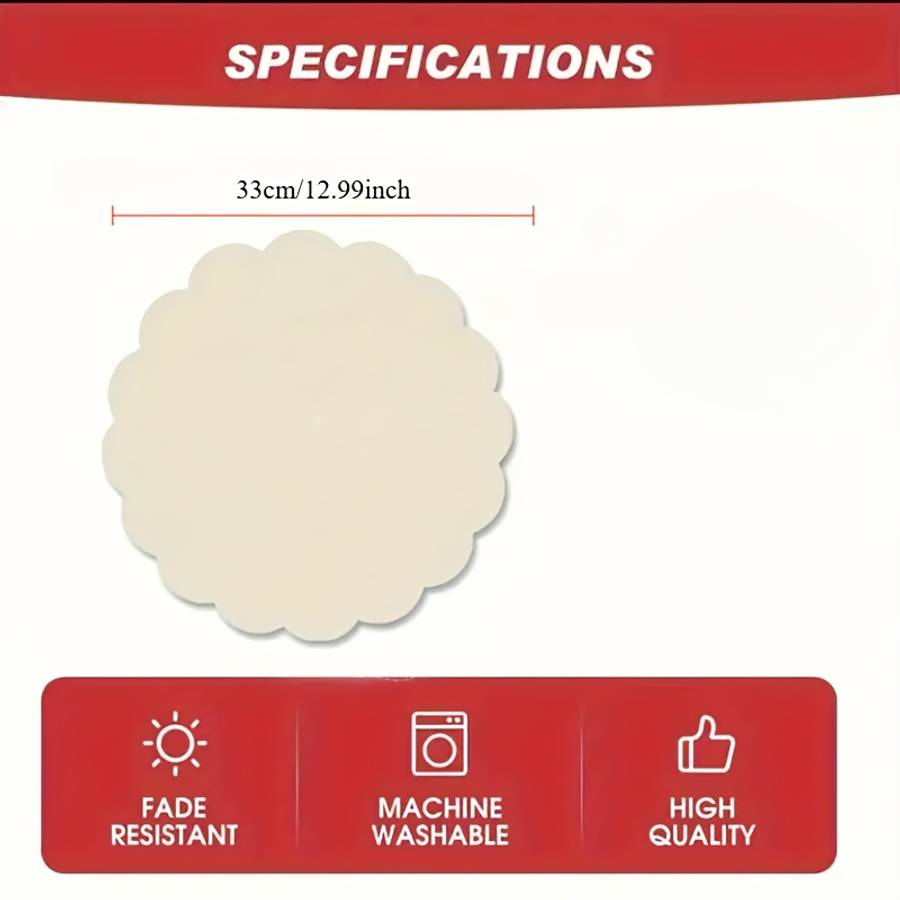 SPECIFICATIONS

33cm/12.99inch

FADE RESISTANT

MACHINE WASHABLE

HIGH QUALITY